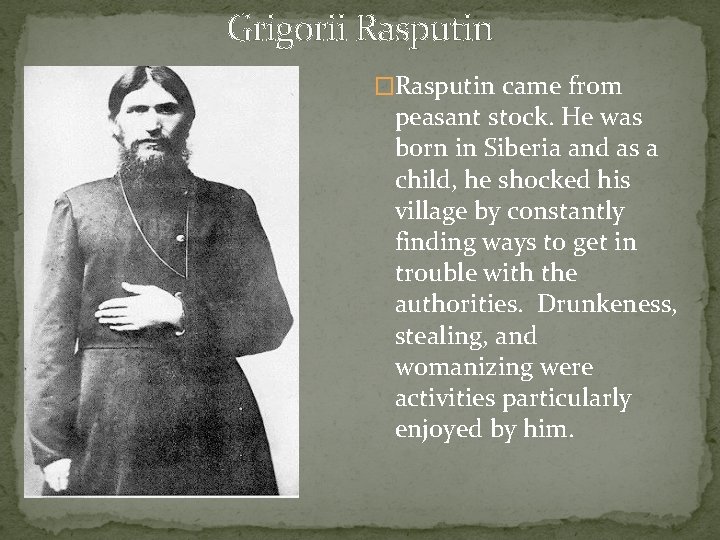 Grigorii Rasputin

Rasputin came from peasant stock. He was born in Siberia and as a child, he shocked his village by constantly finding ways to get in trouble with the authorities.  Drunkeness, stealing, and womanizing were activities particularly enjoyed by him.